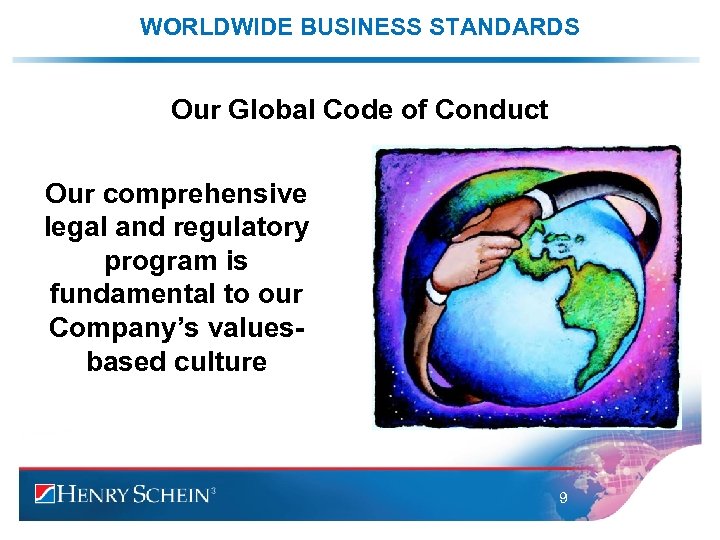 WORLDWIDE BUSINESS STANDARDS

Our Global Code of Conduct

Our comprehensive legal and regulatory program is fundamental to our Company's values-based culture

HENRY SCHEIN®

9